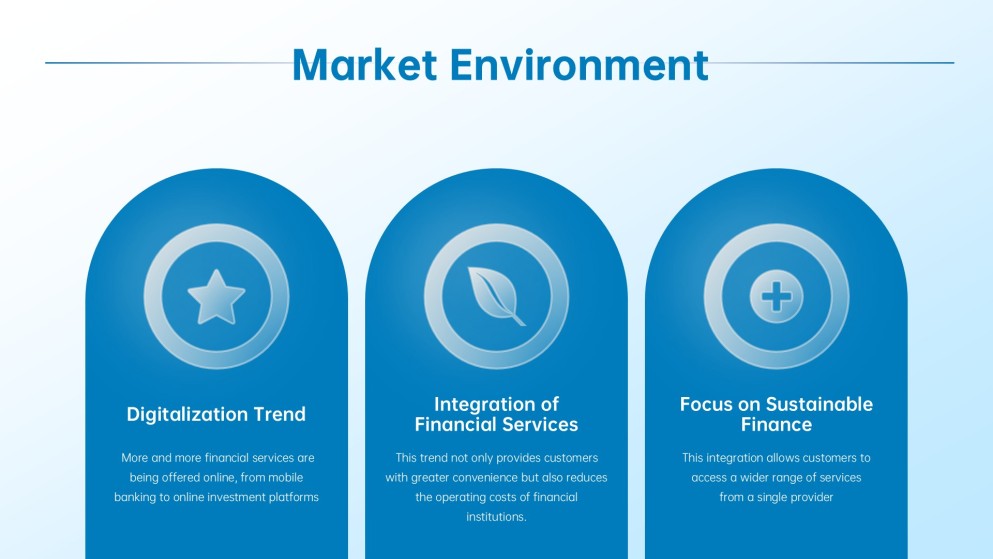 Market Environment

Digitalization Trend

More and more financial services are being offered online, from mobile banking to online investment platforms

Integration of Financial Services

This trend not only provides customers with greater convenience but also reduces the operating costs of financial institutions.

Focus on Sustainable Finance

This integration allows customers to access a wider range of services from a single provider